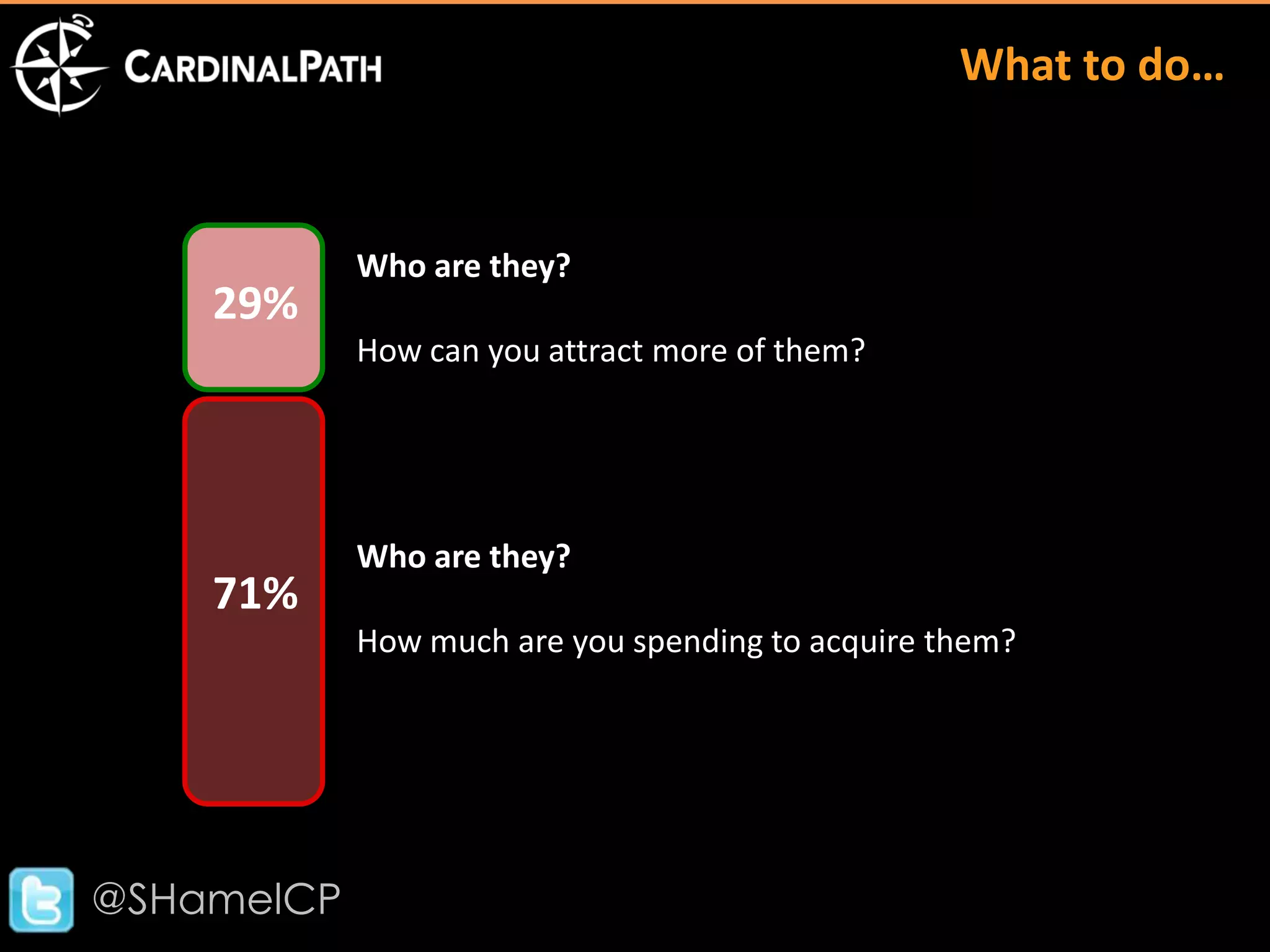 CARDINALPATH

What to do…

29%

Who are they?

How can you attract more of them?

71%

Who are they?

How much are you spending to acquire them?

@SHamelCP